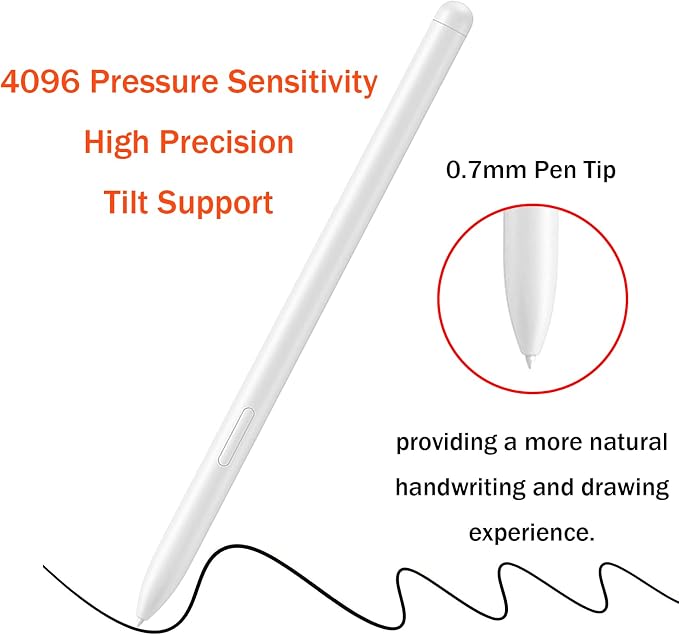 4096 Pressure Sensitivity

High Precision

Tilt Support

0.7mm Pen Tip

providing a more natural handwriting and drawing experience.